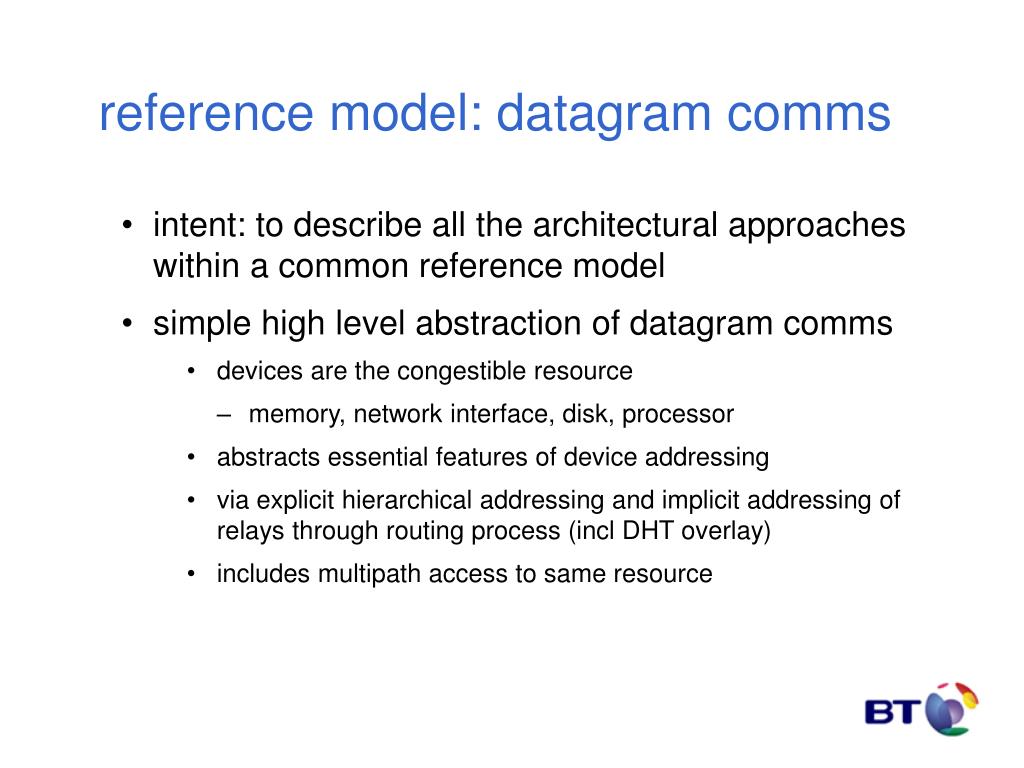 reference model: datagram comms

• intent: to describe all the architectural approaches within a common reference model
• simple high level abstraction of datagram comms
  • devices are the congestible resource
    – memory, network interface, disk, processor
  • abstracts essential features of device addressing
  • via explicit hierarchical addressing and implicit addressing of relays through routing process (incl DHT overlay)
  • includes multipath access to same resource

BT